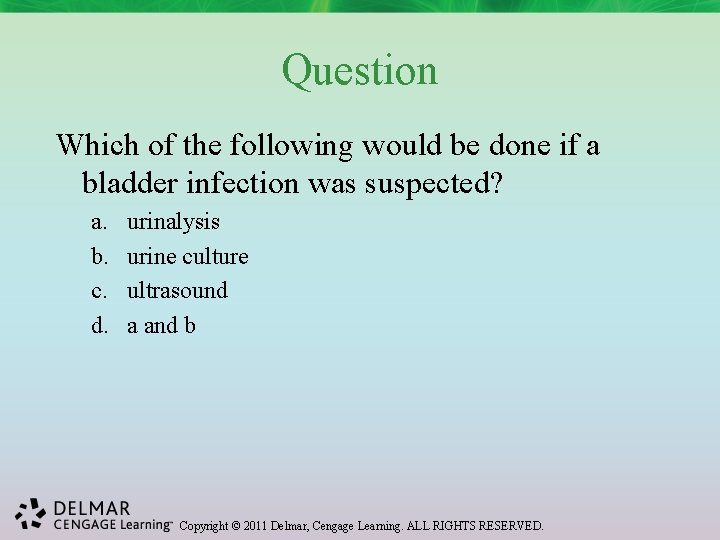 Question

Which of the following would be done if a bladder infection was suspected?

a. urinalysis
b. urine culture
c. ultrasound
d. a and b

DELMAR
CENGAGE Learning™ Copyright © 2011 Delmar, Cengage Learning. ALL RIGHTS RESERVED.